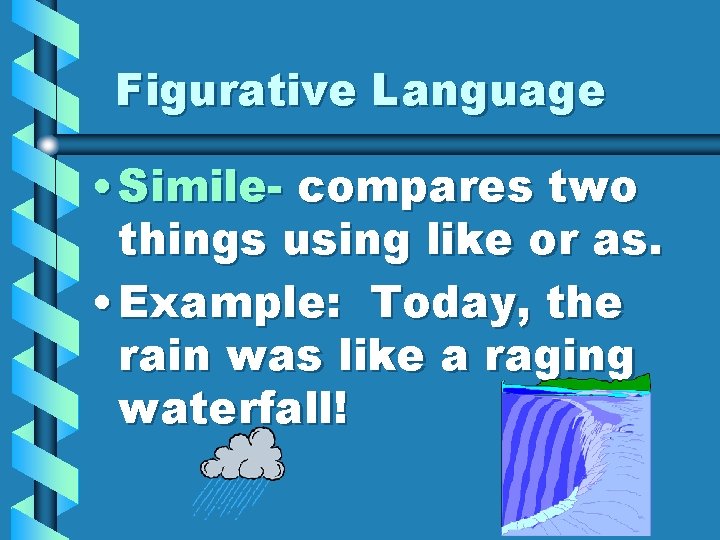 Figurative Language

• Simile- compares two things using like or as.

• Example: Today, the rain was like a raging waterfall!